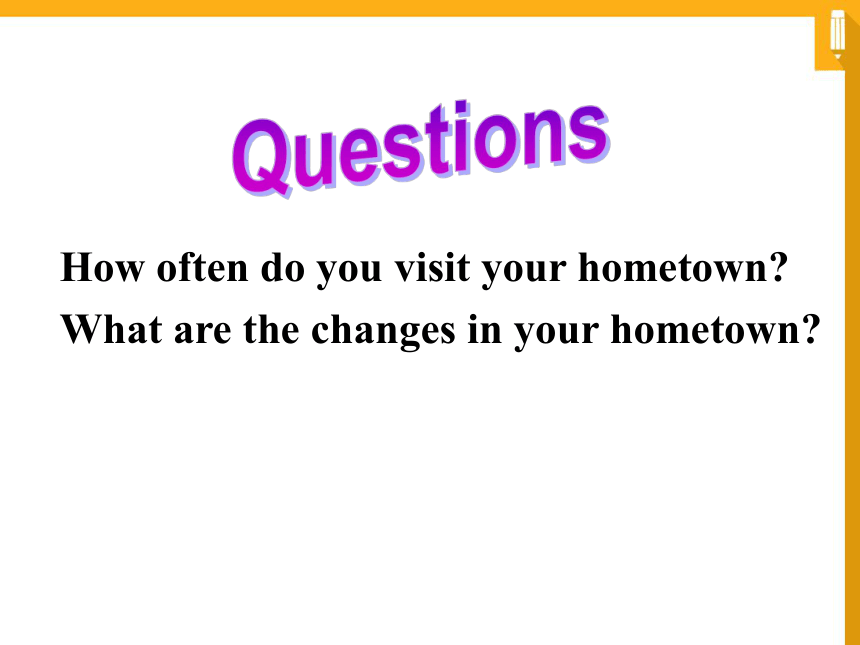 Questions

How often do you visit your hometown?

What are the changes in your hometown?